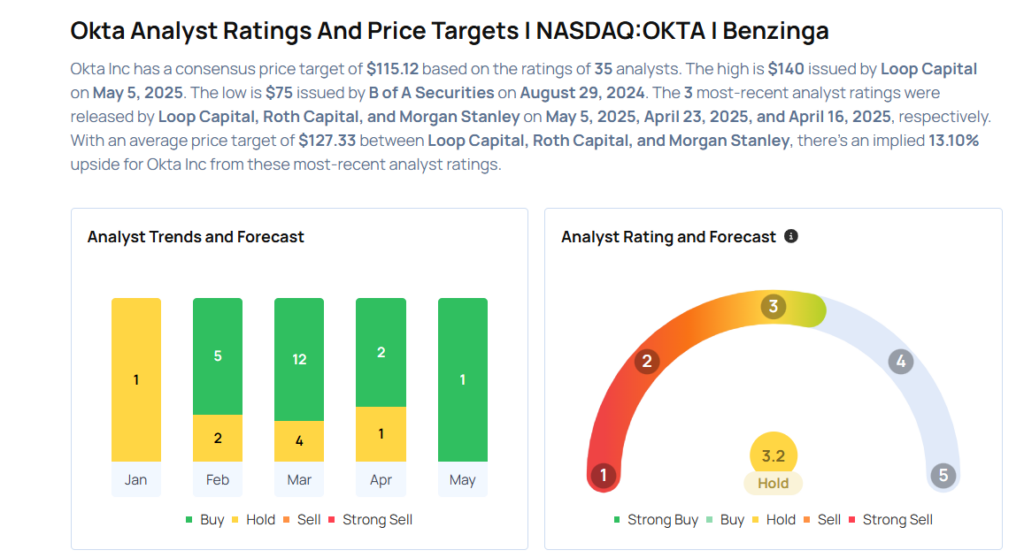 Okta Analyst Ratings And Price Targets | NASDAQ:OKTA | Benzinga

Okta Inc has a consensus price target of $115.12 based on the ratings of 35 analysts. The high is $140 issued by Loop Capital on May 5, 2025. The low is $75 issued by B of A Securities on August 29, 2024. The 3 most-recent analyst ratings were released by Loop Capital, Roth Capital, and Morgan Stanley on May 5, 2025, April 23, 2025, and April 16, 2025, respectively. With an average price target of $127.33 between Loop Capital, Roth Capital, and Morgan Stanley, there's an implied 13.10% upside for Okta Inc from these most-recent analyst ratings.

Analyst Trends and Forecast

1
5
2
12
4
2
1
1

Jan Feb Mar Apr May

Buy Hold Sell Strong Sell

Analyst Rating and Forecast

1 2 3 4 5

3.2
Hold

Strong Buy Buy Hold Sell Strong Sell